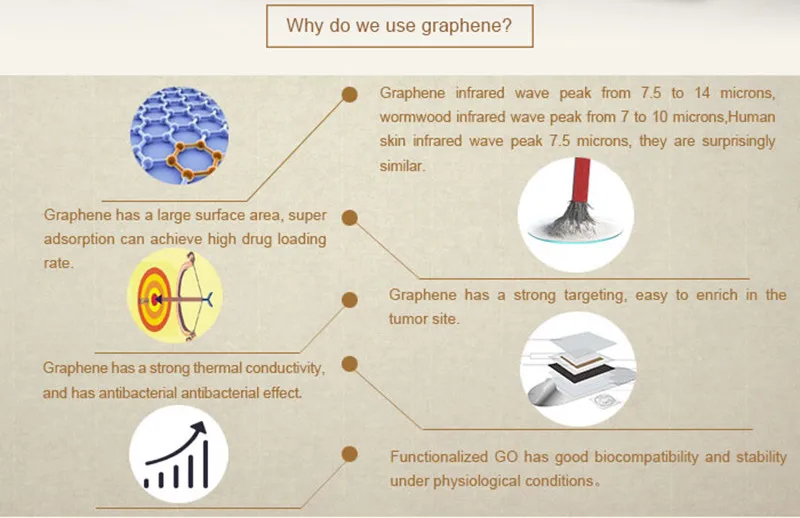 Why do we use graphene?

Graphene infrared wave peak from 7.5 to 14 microns, wormwood infrared wave peak from 7 to 10 microns,Human skin infrared wave peak 7.5 microns, they are surprisingly similar.

Graphene has a large surface area, super adsorption can achieve high drug loading rate.

Graphene has a strong targeting, easy to enrich in the tumor site.

Graphene has a strong thermal conductivity, and has antibacterial antibacterial effect.

Functionalized GO has good biocompatibility and stability under physiological conditions。